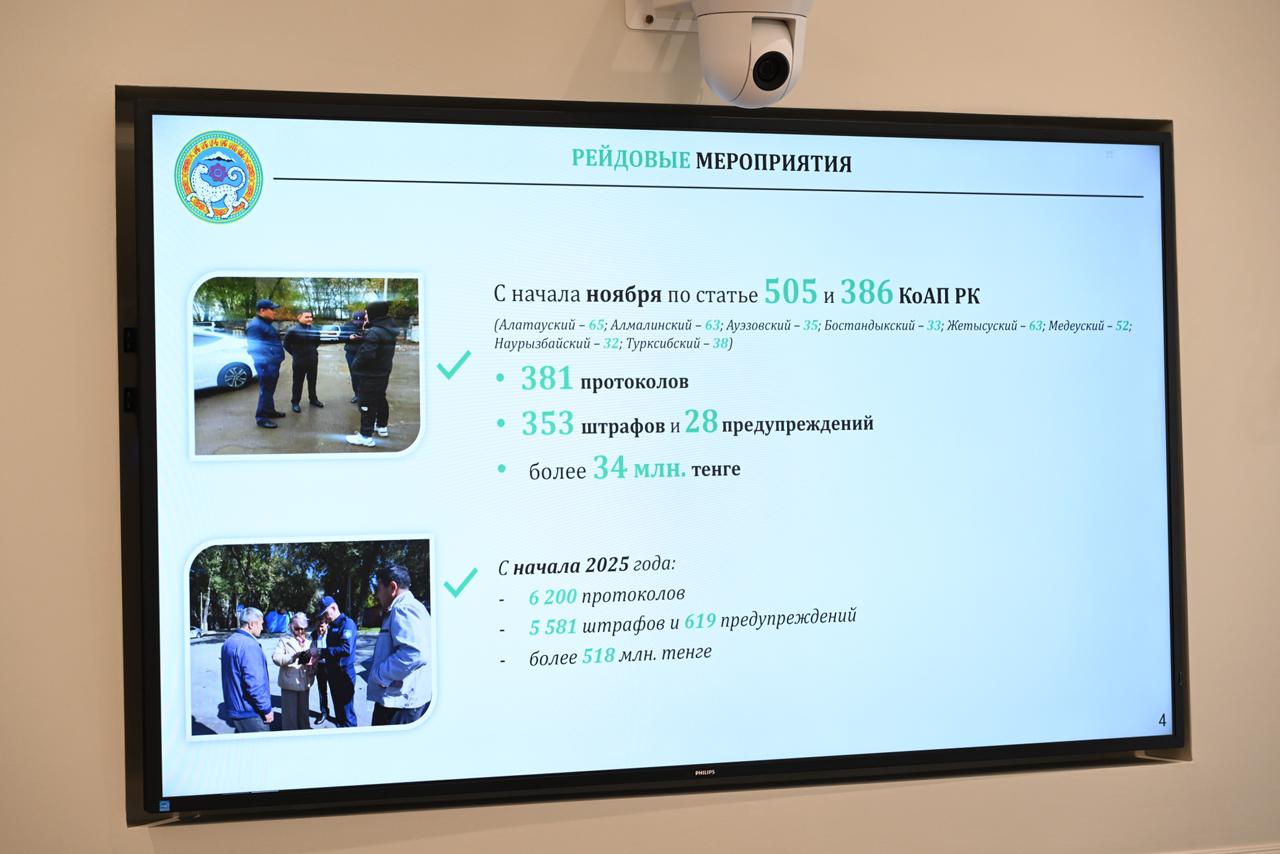 РЕЙДОВЫЕ МЕРОПРИЯТИЯ

С начала ноября по статье 505 и 386 КоАП РК

(Алатауский – 65; Алмалинский – 63; Ауэзовский – 35; Бостандыкский – 33; Жетысуский – 63; Медеуский – 52; Наурызбайский – 32; Турксибский – 38)

• 381 протоколов
• 353 штрафов и 28 предупреждений
• более 34 млн. тенге

С начала 2025 года:
- 6 200 протоколов
- 5 581 штрафов и 619 предупреждений
- более 518 млн. тенге

4

PHILIPS